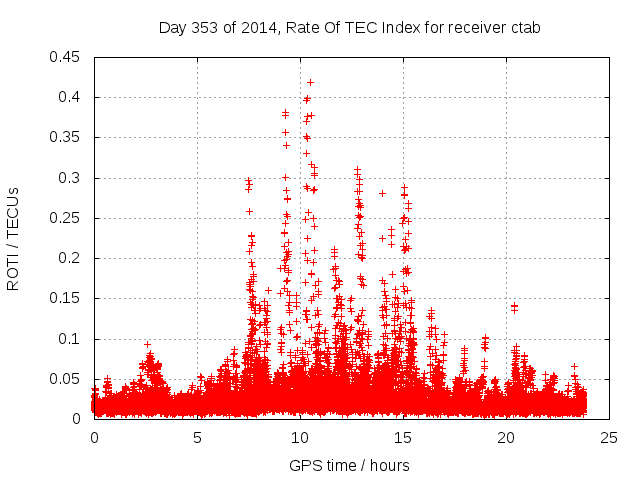 Day 353 of 2014, Rate Of TEC Index for receiver ctab

ROTI / TECUs

0.45
0.4
0.35
0.3
0.25
0.2
0.15
0.1
0.05
0

0
5
10
15
20
25

GPS time / hours